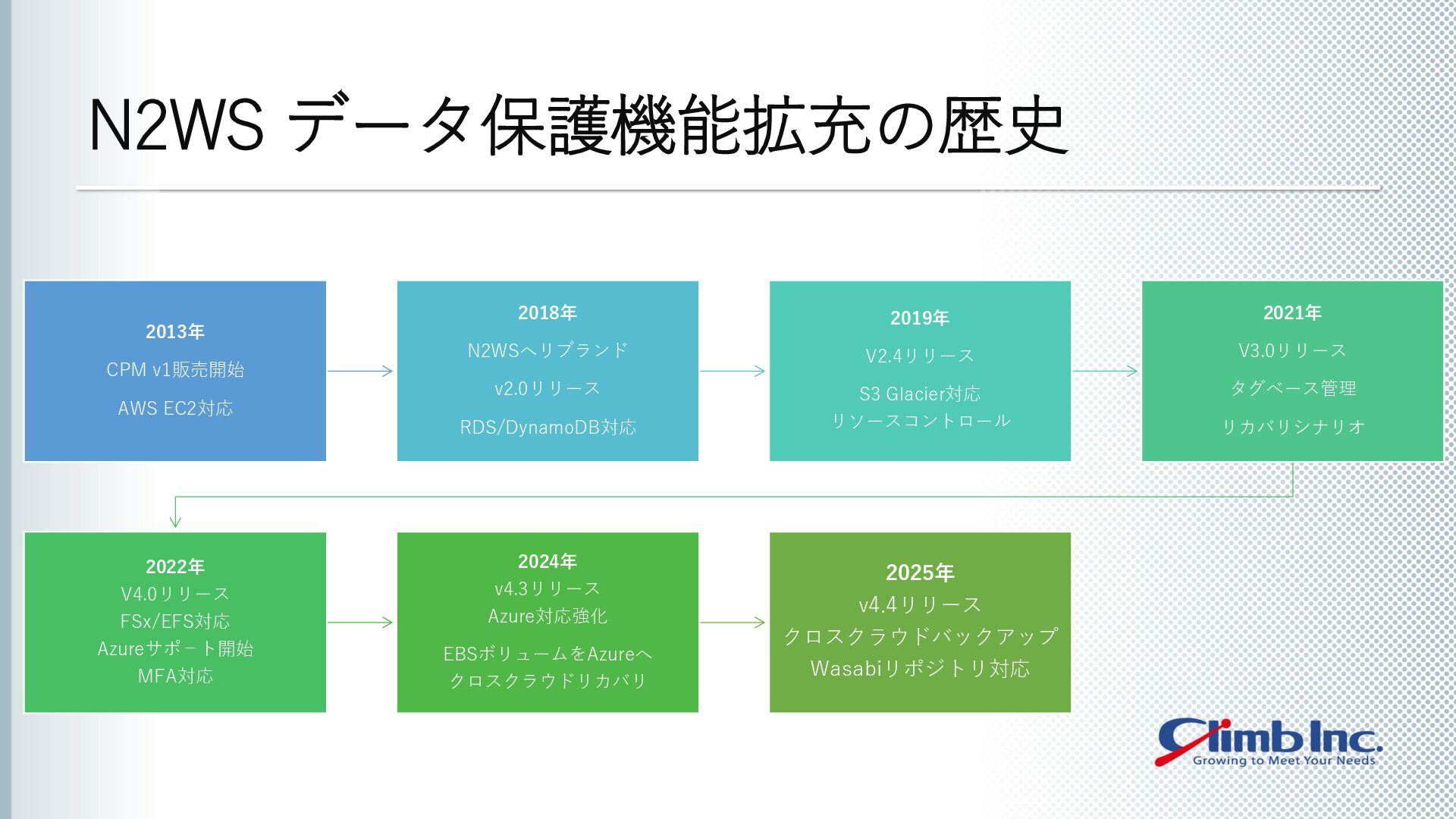 N2WS データ保護機能拡充の歴史

2013年
CPM v1販売開始
AWS EC2対応

2018年
N2WSへリブランド
v2.0リリース
RDS/DynamoDB対応

2019年
V2.4リリース
S3 Glacier対応
リソースコントロール

2021年
V3.0リリース
タグベース管理
リカバリシナリオ

2022年
V4.0リリース
FSx/EFS対応
Azureサポート開始
MFA対応

2024年
v4.3リリース
Azure対応強化
EBSボリュームをAzureへ
クロスクラウドリカバリ

2025年
v4.4リリース
クロスクラウドバックアップ
Wasabiリポジトリ対応

Climb Inc.
Growing to Meet Your Needs